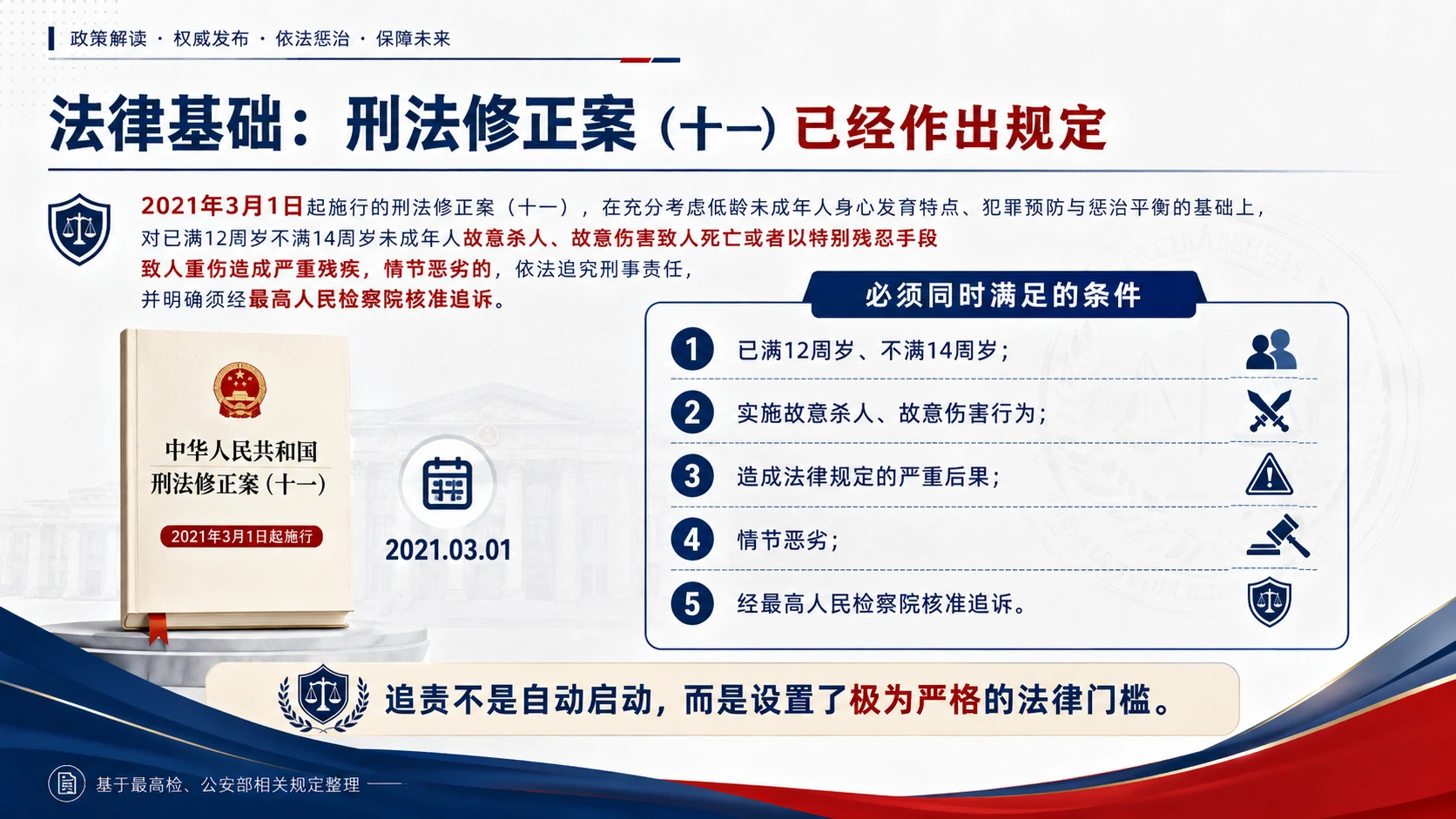 政策解读 · 权威发布 · 依法惩治 · 保障未来

法律基础：刑法修正案（十一）已经作出规定

2021年3月1日起施行的刑法修正案（十一），在充分考虑低龄未成年人身心发育特点、犯罪预防与惩治平衡的基础上，对已满12周岁不满14周岁未成年人故意杀人、故意伤害致人死亡或者以特别残忍手段致人重伤造成严重残疾，情节恶劣的，依法追究刑事责任，并明确须经最高人民检察院核准追诉。

中华人民共和国
刑法修正案（十一）
2021年3月1日起施行

2021.03.01

必须同时满足的条件

1 已满12周岁、不满14周岁；
2 实施故意杀人、故意伤害行为；
3 造成法律规定的严重后果；
4 情节恶劣；
5 经最高人民检察院核准追诉。

追责不是自动启动，而是设置了极为严格的法律门槛。

基于最高检、公安部相关规定整理